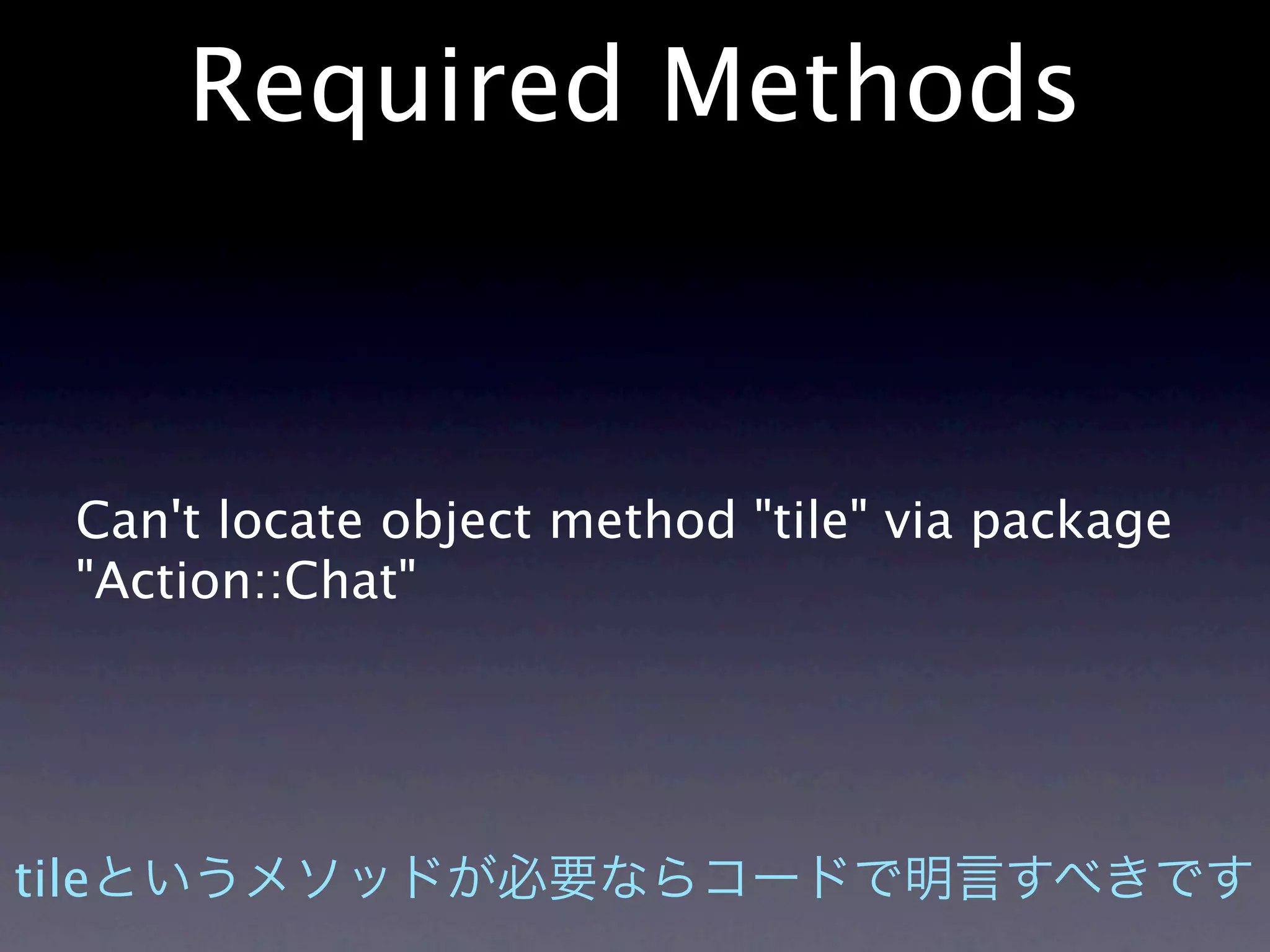 Required Methods

Can't locate object method "tile" via package "Action::Chat"

tileというメソッドが必要ならコードで明言すべきです